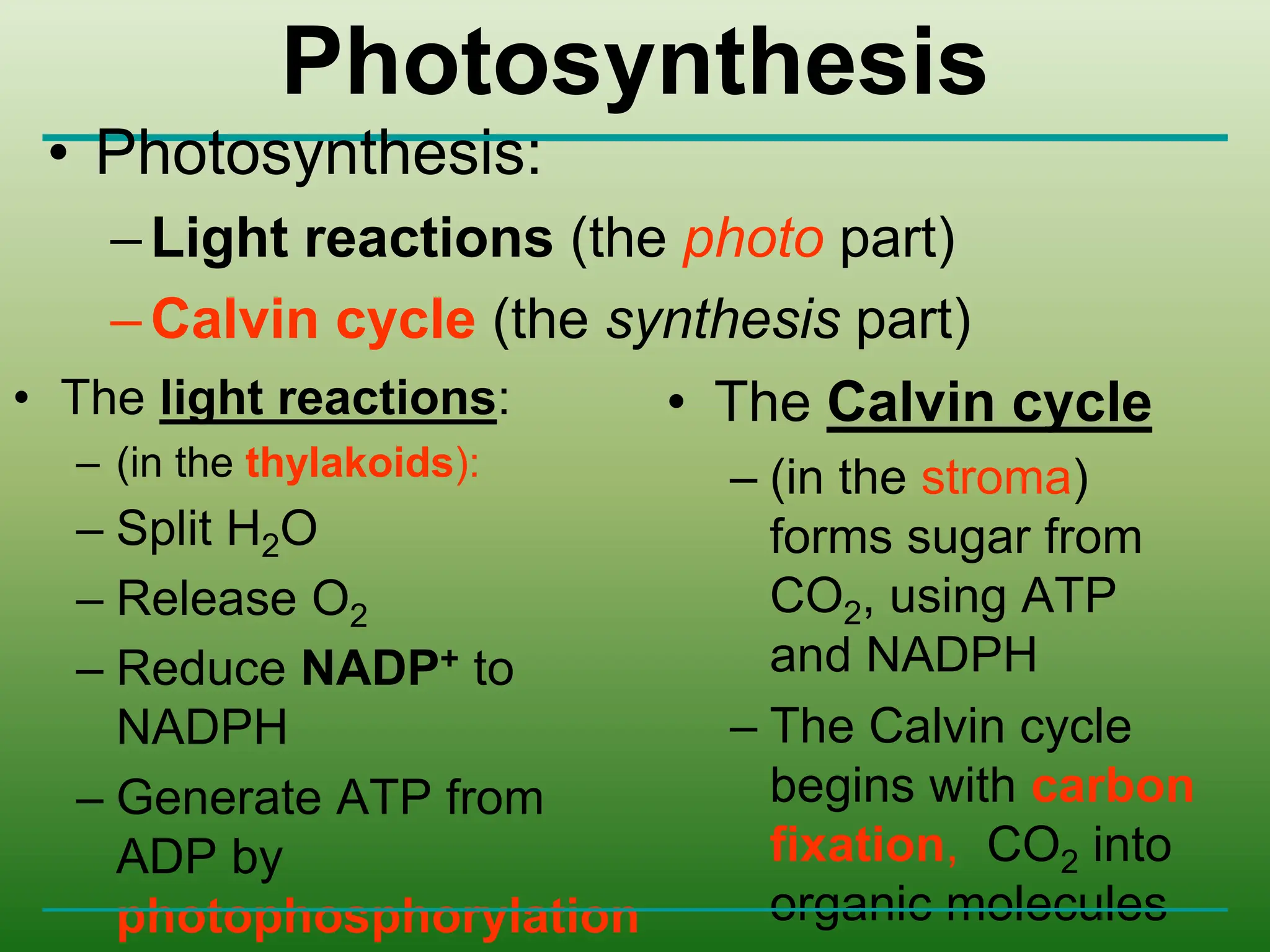 Photosynthesis

• Photosynthesis:
– Light reactions (the photo part)
– Calvin cycle (the synthesis part)

• The light reactions:
– (in the thylakoids):
– Split $H_2O$
– Release $O_2$
– Reduce $NADP^+$ to NADPH
– Generate ATP from ADP by photophosphorylation

• The Calvin cycle
– (in the stroma) forms sugar from $CO_2$, using ATP and NADPH
– The Calvin cycle begins with carbon fixation, $CO_2$ into organic molecules